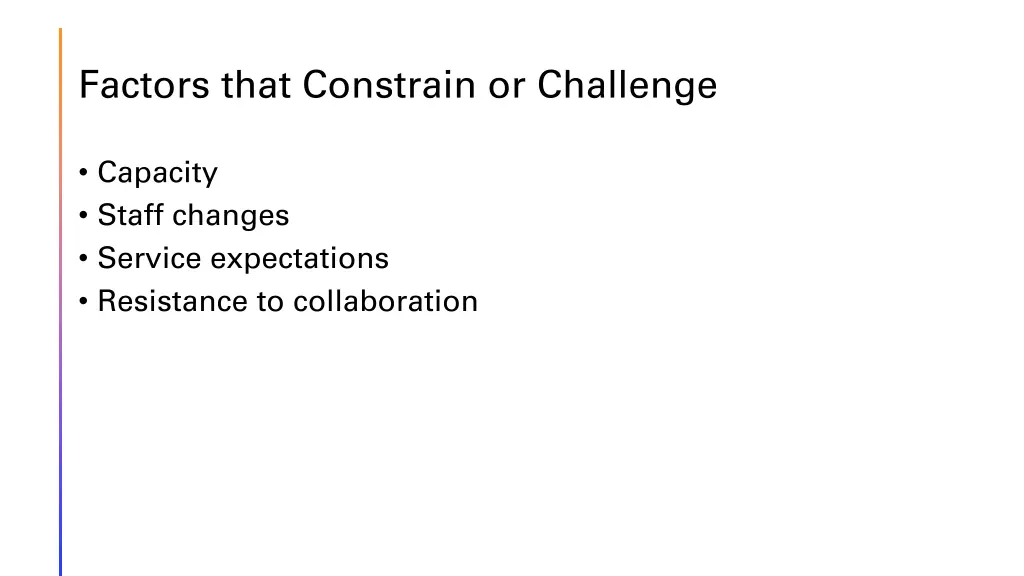 Factors that Constrain or Challenge

• Capacity
• Staff changes
• Service expectations
• Resistance to collaboration